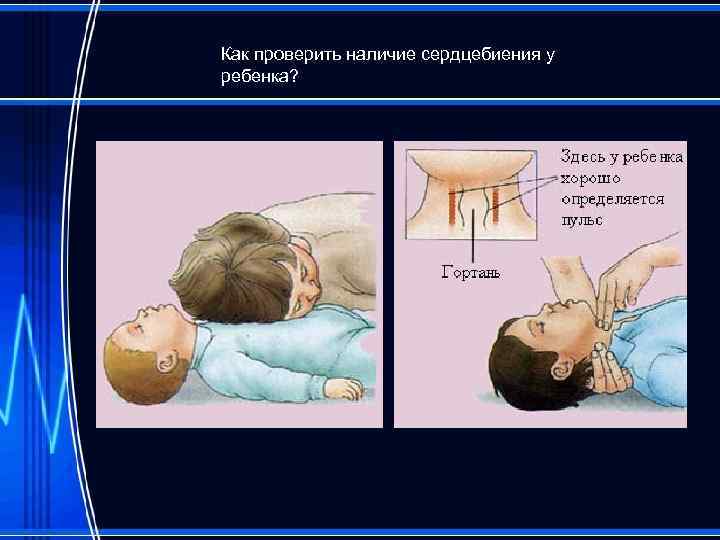 Как проверить наличие сердцебиения у ребенка?

Здесь у ребенка хорошо определяется пульс

Гортань